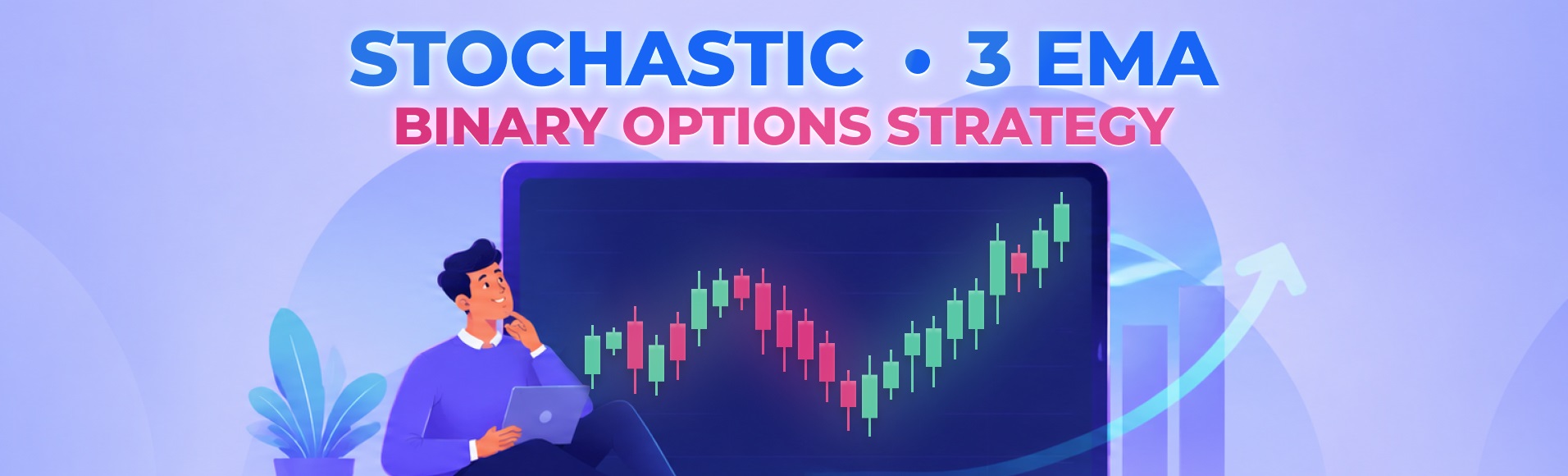 STOCHASTIC • 3 EMA
BINARY OPTIONS STRATEGY